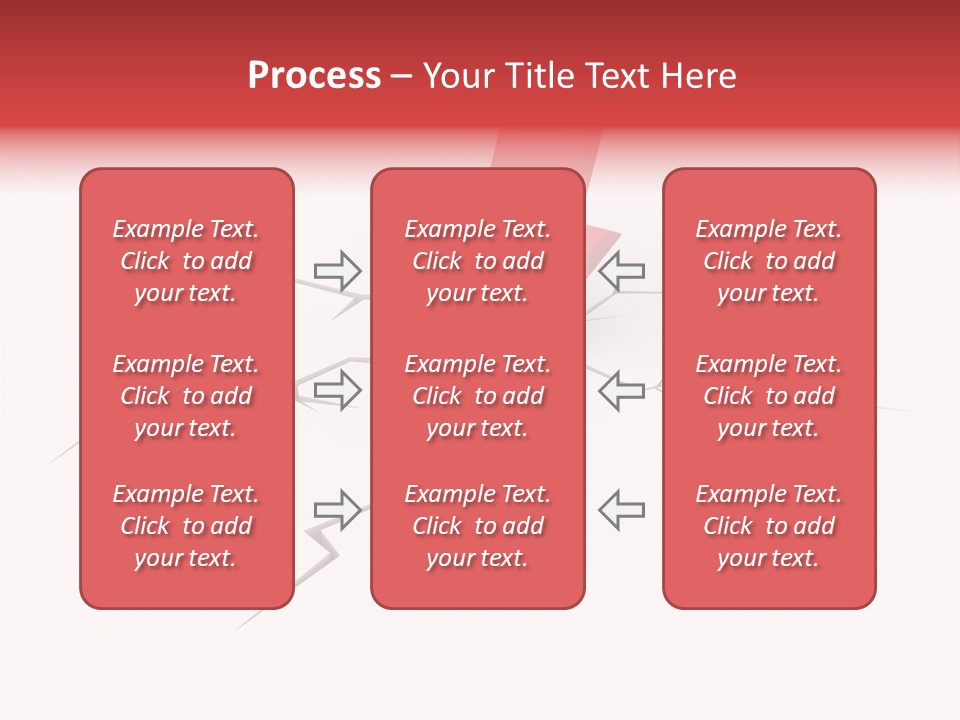 Process – Your Title Text Here

Example Text. Click to add your text.

Example Text. Click to add your text.

Example Text. Click to add your text.

Example Text. Click to add your text.

Example Text. Click to add your text.

Example Text. Click to add your text.

Example Text. Click to add your text.

Example Text. Click to add your text.

Example Text. Click to add your text.